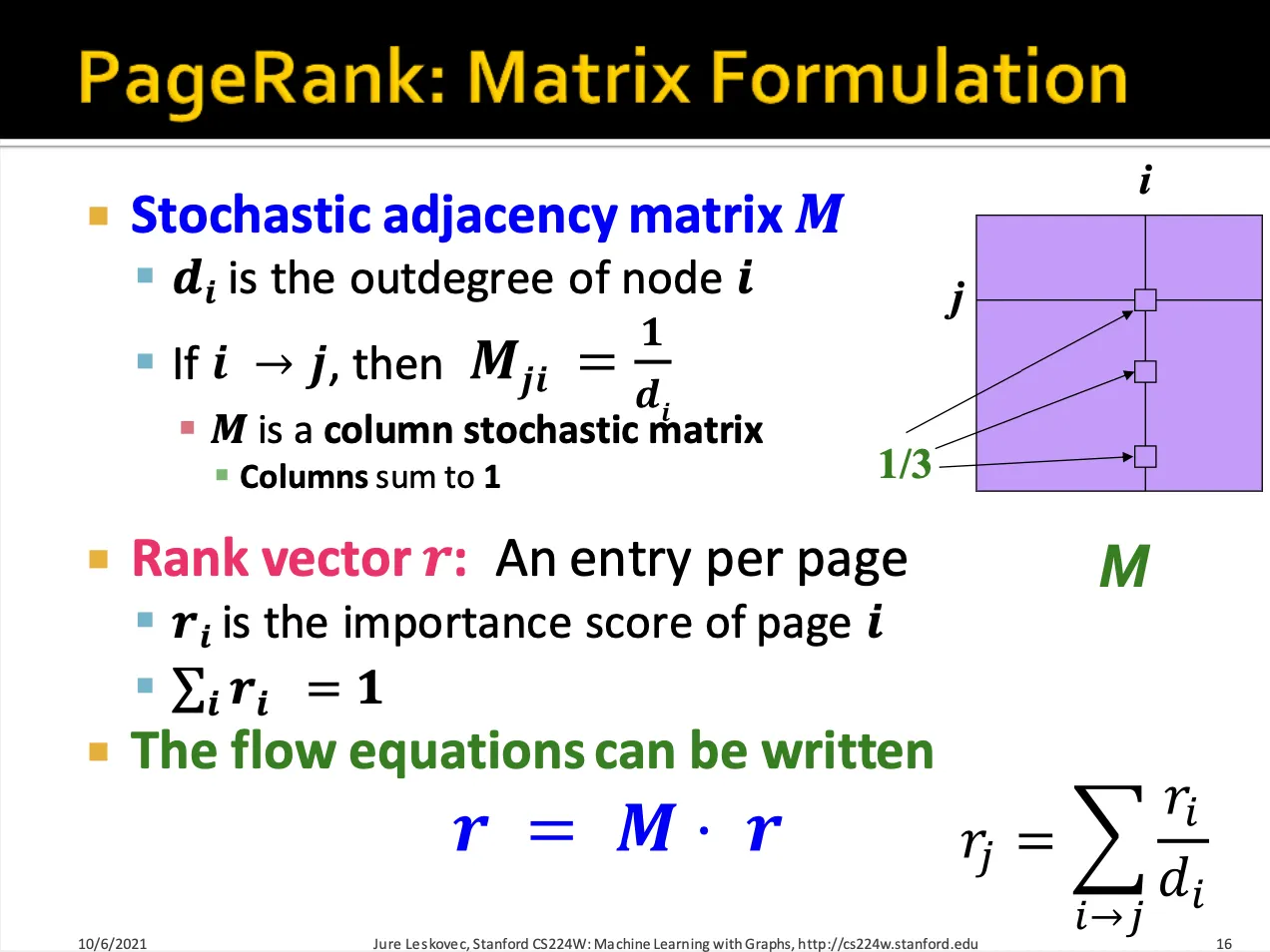 PageRank: Matrix Formulation

Stochastic adjacency matrix $M$

$d_i$ is the outdegree of node $i$

If $i \rightarrow j$, then $M_{ji} = \frac{1}{d_i}$

$M$ is a column stochastic matrix

Columns sum to 1

$i$

$j$

1/3

$M$

Rank vector $r$: An entry per page

$r_i$ is the importance score of page $i$

$\sum_i r_i = 1$

The flow equations can be written

$r = M \cdot r$

$r_j = \sum_{i \rightarrow j} \frac{r_i}{d_i}$

10/6/2021

Jure Leskovec, Stanford CS224W: Machine Learning with Graphs, http://cs224w.stanford.edu

16